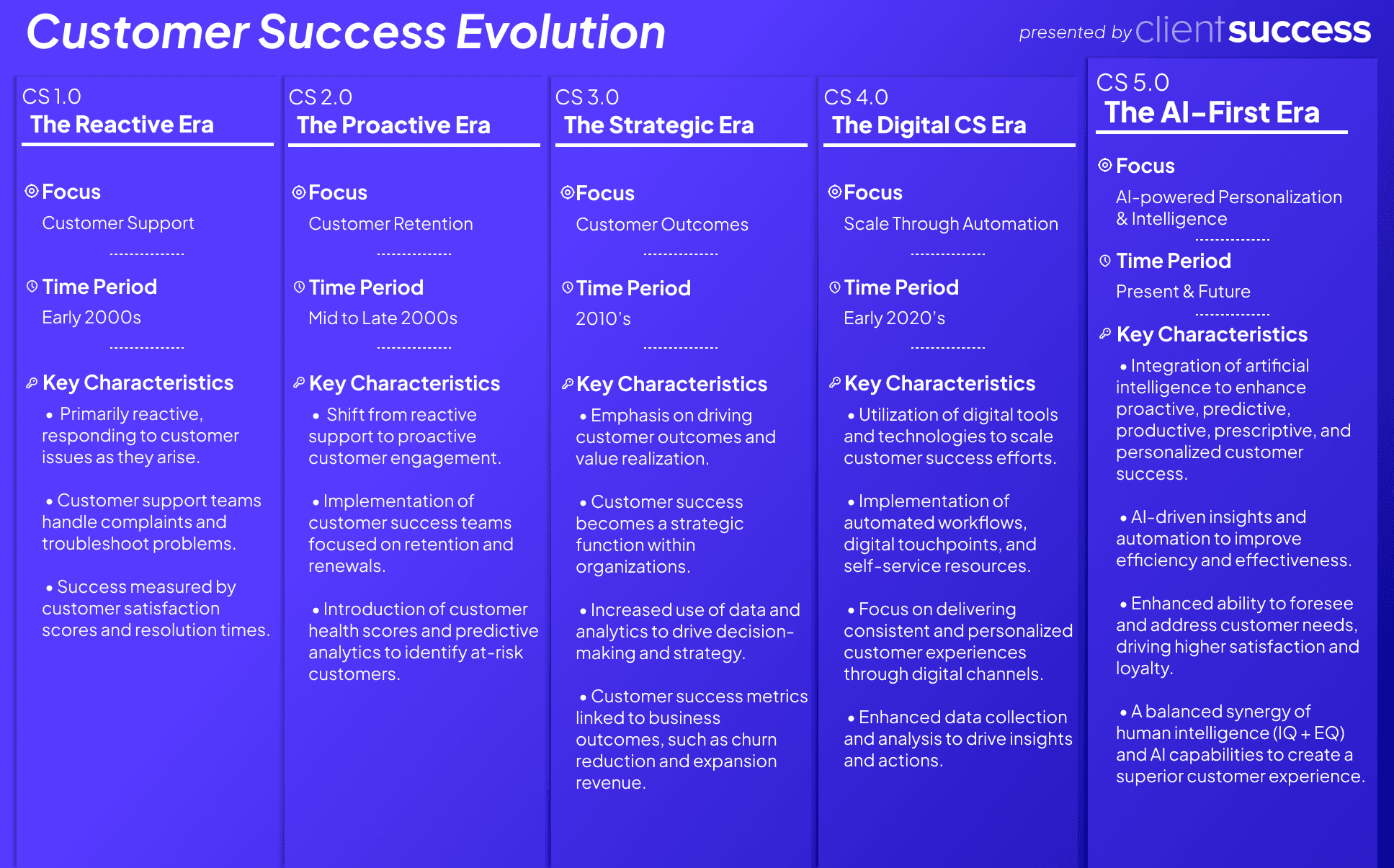 Customer Success Evolution

presented by clientsuccess

CS 1.0
The Reactive Era

Focus
Customer Support

Time Period
Early 2000s

Key Characteristics
• Primarily reactive, responding to customer issues as they arise.

• Customer support teams handle complaints and troubleshoot problems.

• Success measured by customer satisfaction scores and resolution times.

CS 2.0
The Proactive Era

Focus
Customer Retention

Time Period
Mid to Late 2000s

Key Characteristics
• Shift from reactive support to proactive customer engagement.

• Implementation of customer success teams focused on retention and renewals.

• Introduction of customer health scores and predictive analytics to identify at-risk customers.

CS 3.0
The Strategic Era

Focus
Customer Outcomes

Time Period
2010's

Key Characteristics
• Emphasis on driving customer outcomes and value realization.

• Customer success becomes a strategic function within organizations.

• Increased use of data and analytics to drive decision-making and strategy.

• Customer success metrics linked to business outcomes, such as churn reduction and expansion revenue.

CS 4.0
The Digital CS Era

Focus
Scale Through Automation

Time Period
Early 2020's

Key Characteristics
• Utilization of digital tools and technologies to scale customer success efforts.

• Implementation of automated workflows, digital touchpoints, and self-service resources.

• Focus on delivering consistent and personalized customer experiences through digital channels.

• Enhanced data collection and analysis to drive insights and actions.

CS 5.0
The AI-First Era

Focus
AI-powered Personalization & Intelligence

Time Period
Present & Future

Key Characteristics
• Integration of artificial intelligence to enhance proactive, predictive, productive, prescriptive, and personalized customer success.

• AI-driven insights and automation to improve efficiency and effectiveness.

• Enhanced ability to foresee and address customer needs, driving higher satisfaction and loyalty.

• A balanced synergy of human intelligence (IQ + EQ) and AI capabilities to create a superior customer experience.